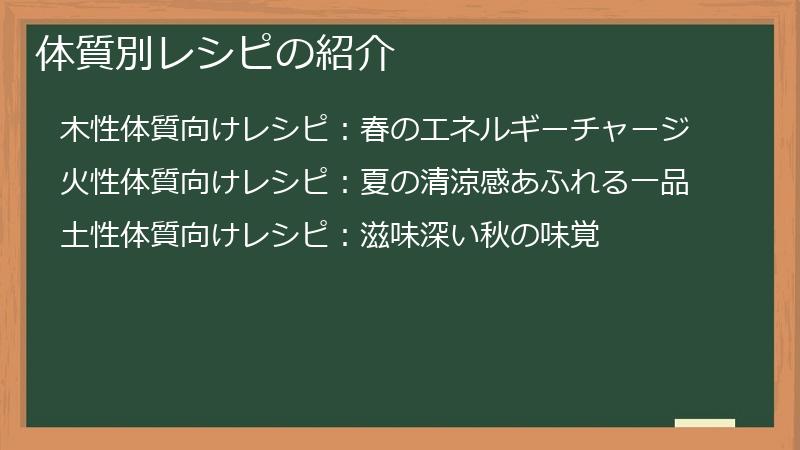 体質別レシピの紹介

木性体質向けレシピ：春のエネルギーチャージ

火性体質向けレシピ：夏の清涼感あふれる一品

土性体質向けレシピ：滋味深い秋の味覚